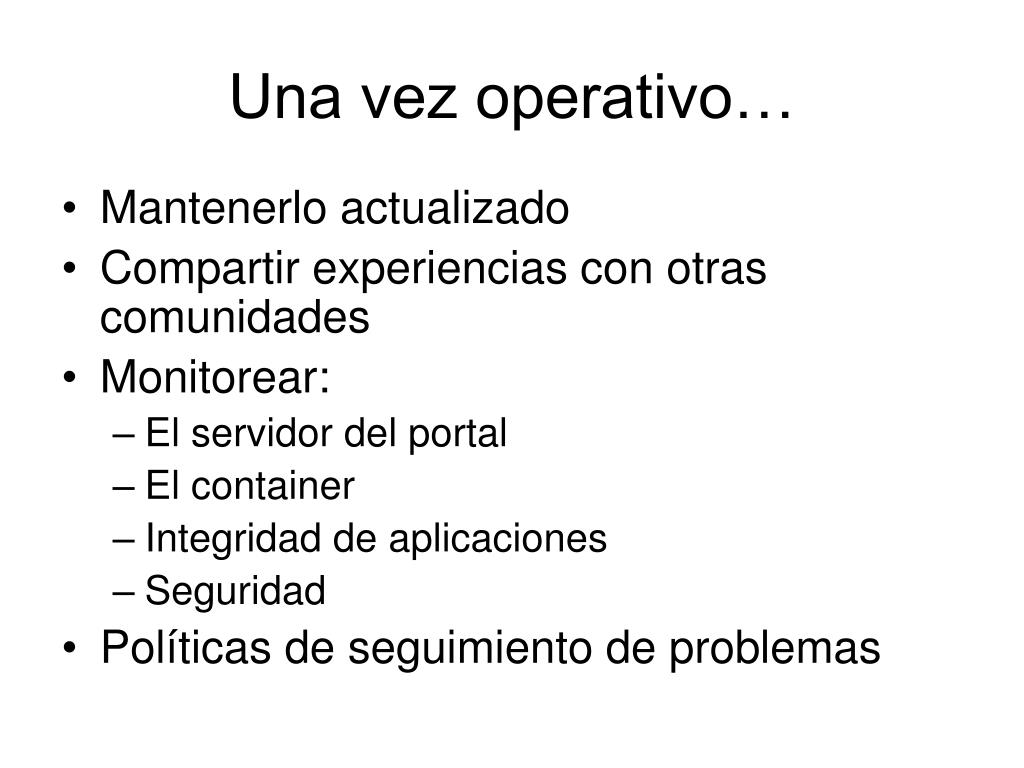 Una vez operativo…

• Mantenerlo actualizado
• Compartir experiencias con otras comunidades
• Monitorear:
– El servidor del portal
– El container
– Integridad de aplicaciones
– Seguridad
• Políticas de seguimiento de problemas